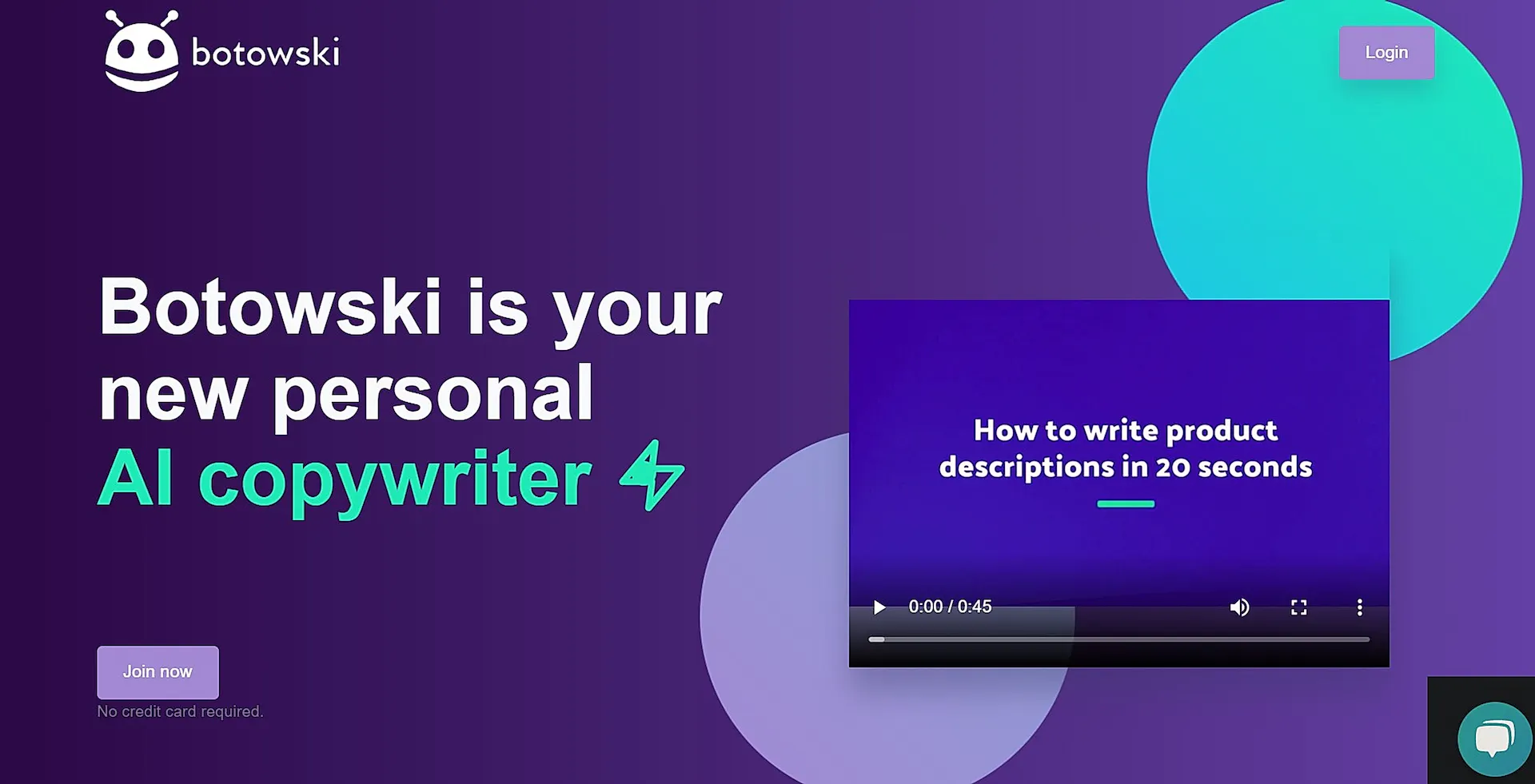 botowski

Login

Botowski is your new personal AI copywriter

How to write product descriptions in 20 seconds

0:00 / 0:45

Join now

No credit card required.